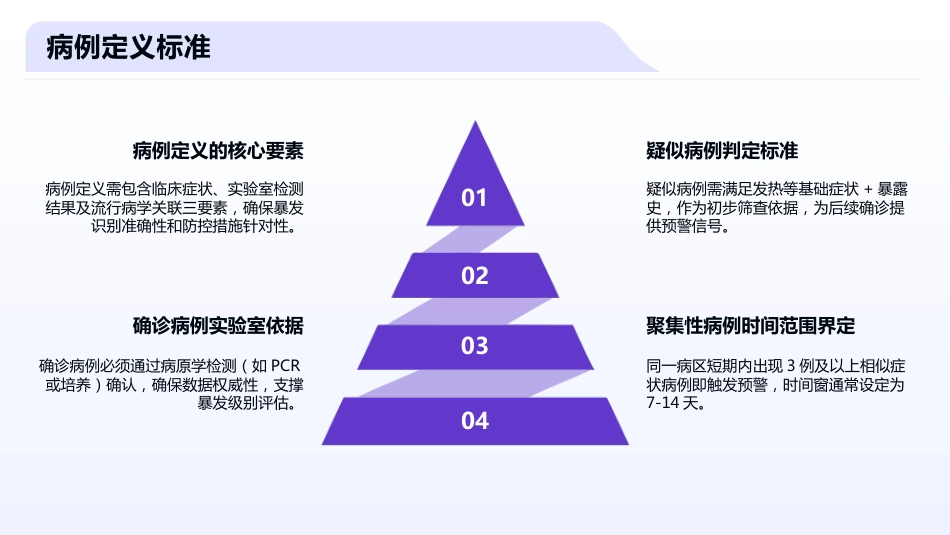 病例定义标准

病例定义的核心要素

病例定义需包含临床症状、实验室检测结果及流行病学关联三要素，确保暴发识别准确性和防控措施针对性。

确诊病例实验室依据

确诊病例必须通过病原学检测（如 PCR 或培养）确认，确保数据权威性，支撑暴发级别评估。

01

02

03

04

疑似病例判定标准

疑似病例需满足发热等基础症状 + 暴露史，作为初步筛查依据，为后续确诊提供预警信号。

聚集性病例时间范围界定

同一病区短期内出现 3 例及以上相似症状病例即触发预警，时间窗通常设定为 7-14 天。